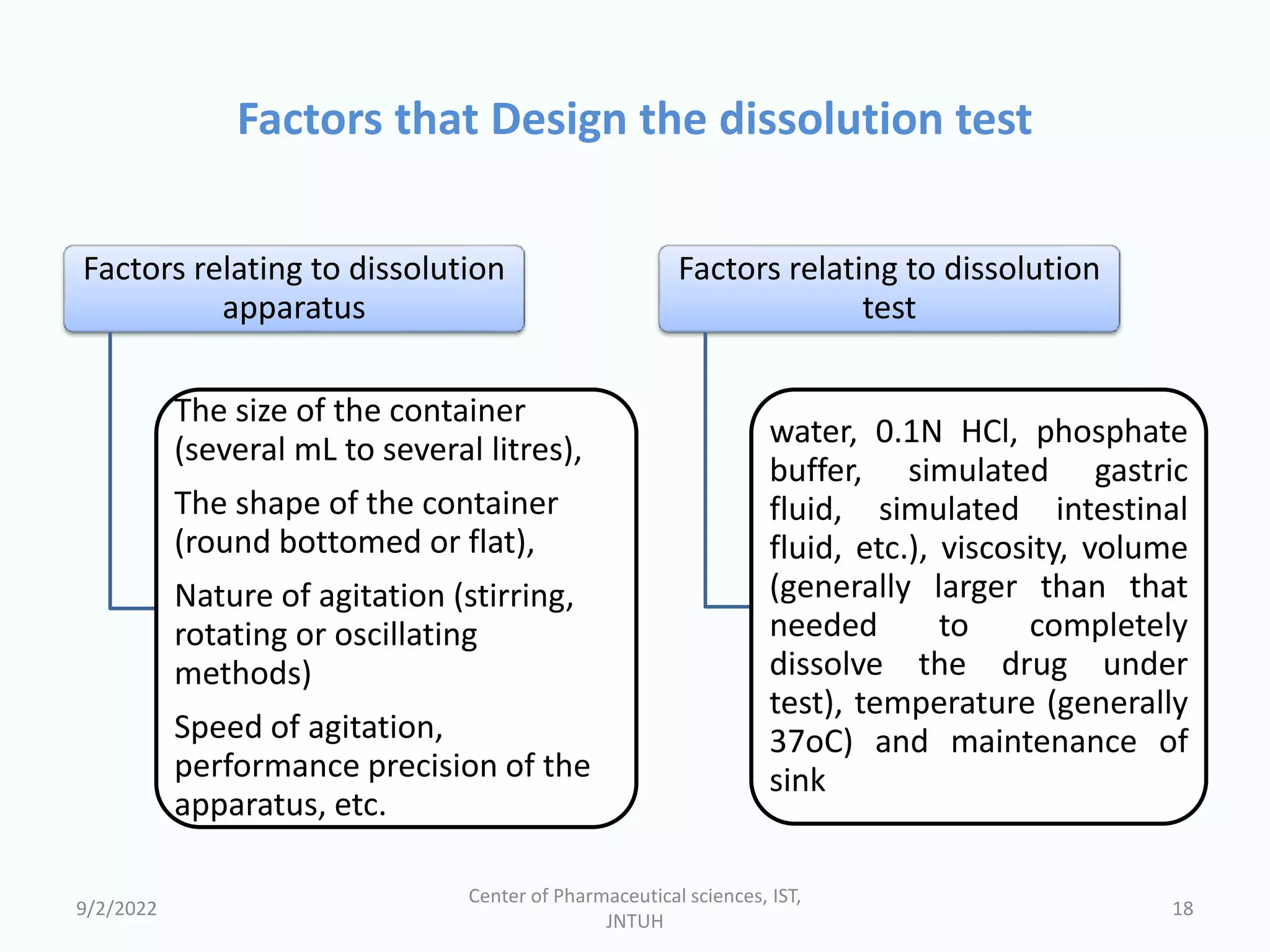 Factors that Design the dissolution test

Factors relating to dissolution apparatus

The size of the container (several mL to several litres),

The shape of the container (round bottomed or flat),

Nature of agitation (stirring, rotating or oscillating methods)

Speed of agitation, performance precision of the apparatus, etc.

Factors relating to dissolution test

water, 0.1N HCl, phosphate buffer, simulated gastric fluid, simulated intestinal fluid, etc.), viscosity, volume (generally larger than that needed to completely dissolve the drug under test), temperature (generally 37oC) and maintenance of sink

9/2/2022

Center of Pharmaceutical sciences, IST, JNTUH

18